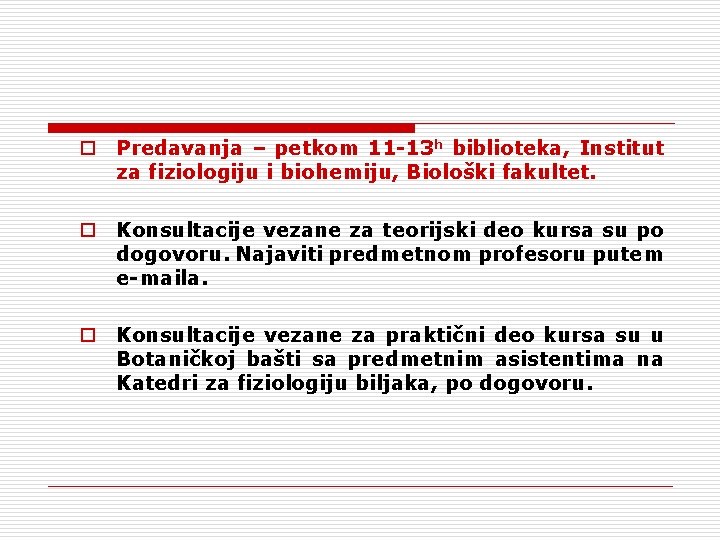 Predavanja – petkom 11-13$^h$ biblioteka, Institut za fiziologiju i biohemiju, Biološki fakultet.

Konsultacije vezane za teorijski deo kursa su po dogovoru. Najaviti predmetnom profesoru putem e-maila.

Konsultacije vezane za praktični deo kursa su u Botaničkoj bašti sa predmetnim asistentima na Katedri za fiziologiju biljaka, po dogovoru.